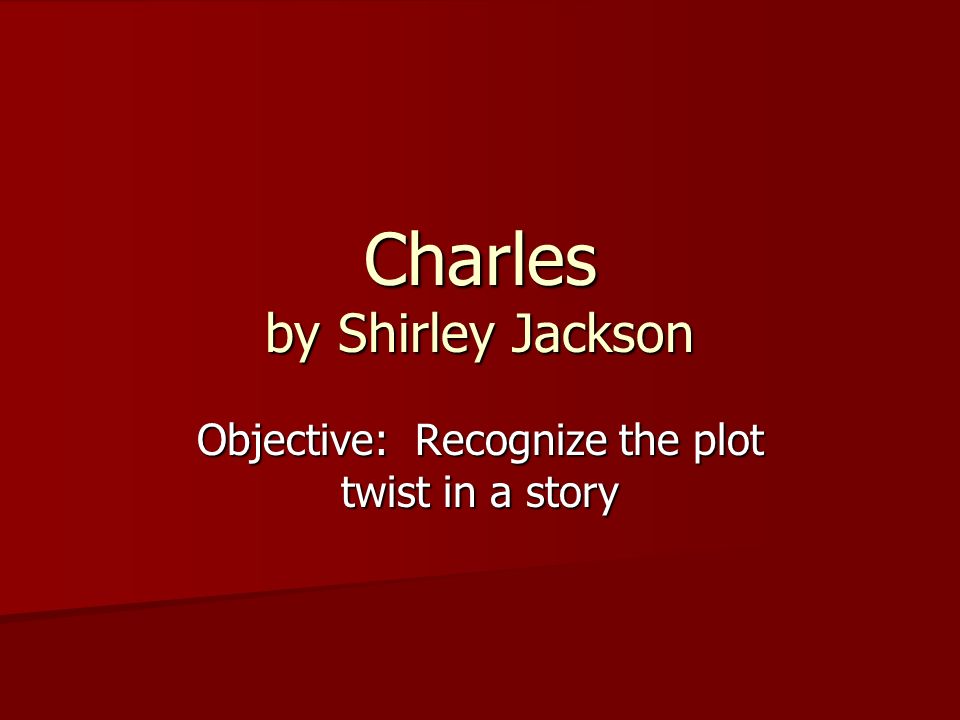 Charles
by Shirley Jackson

Objective: Recognize the plot twist in a story